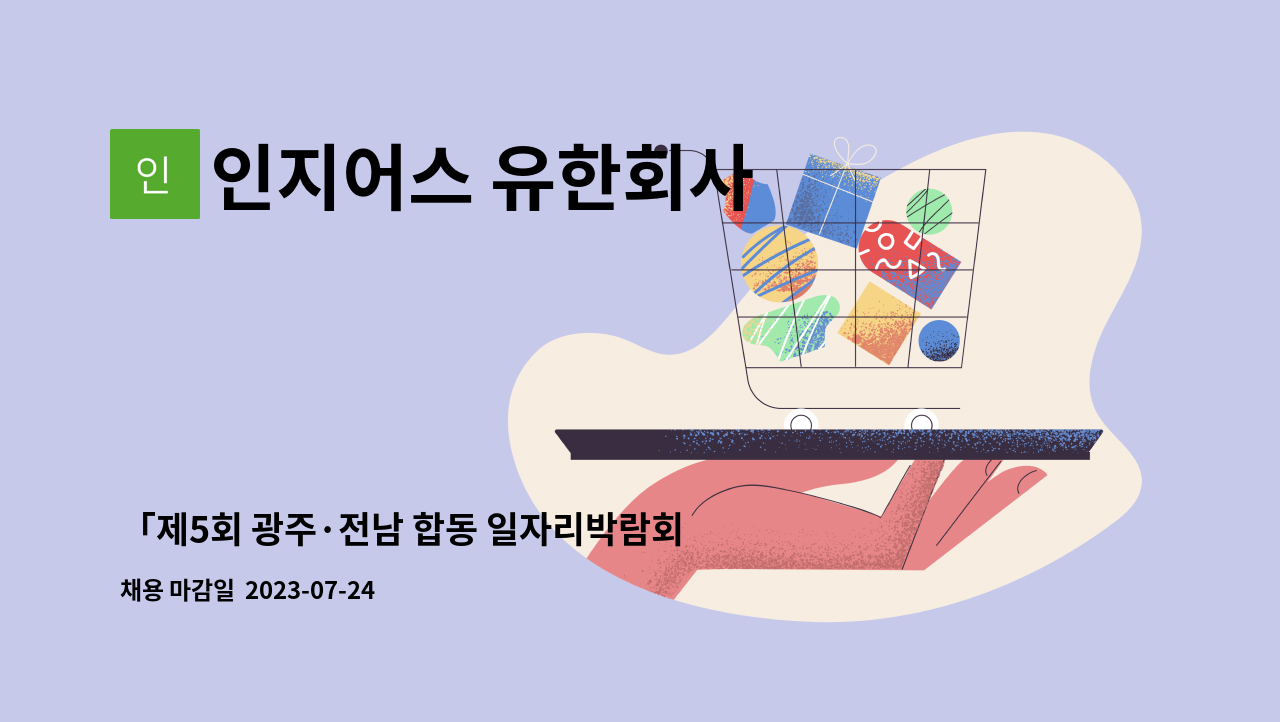 인

인지어스 유한회사

「제5회 광주·전남 합동 일자리박람회

채용 마감일 2023-07-24